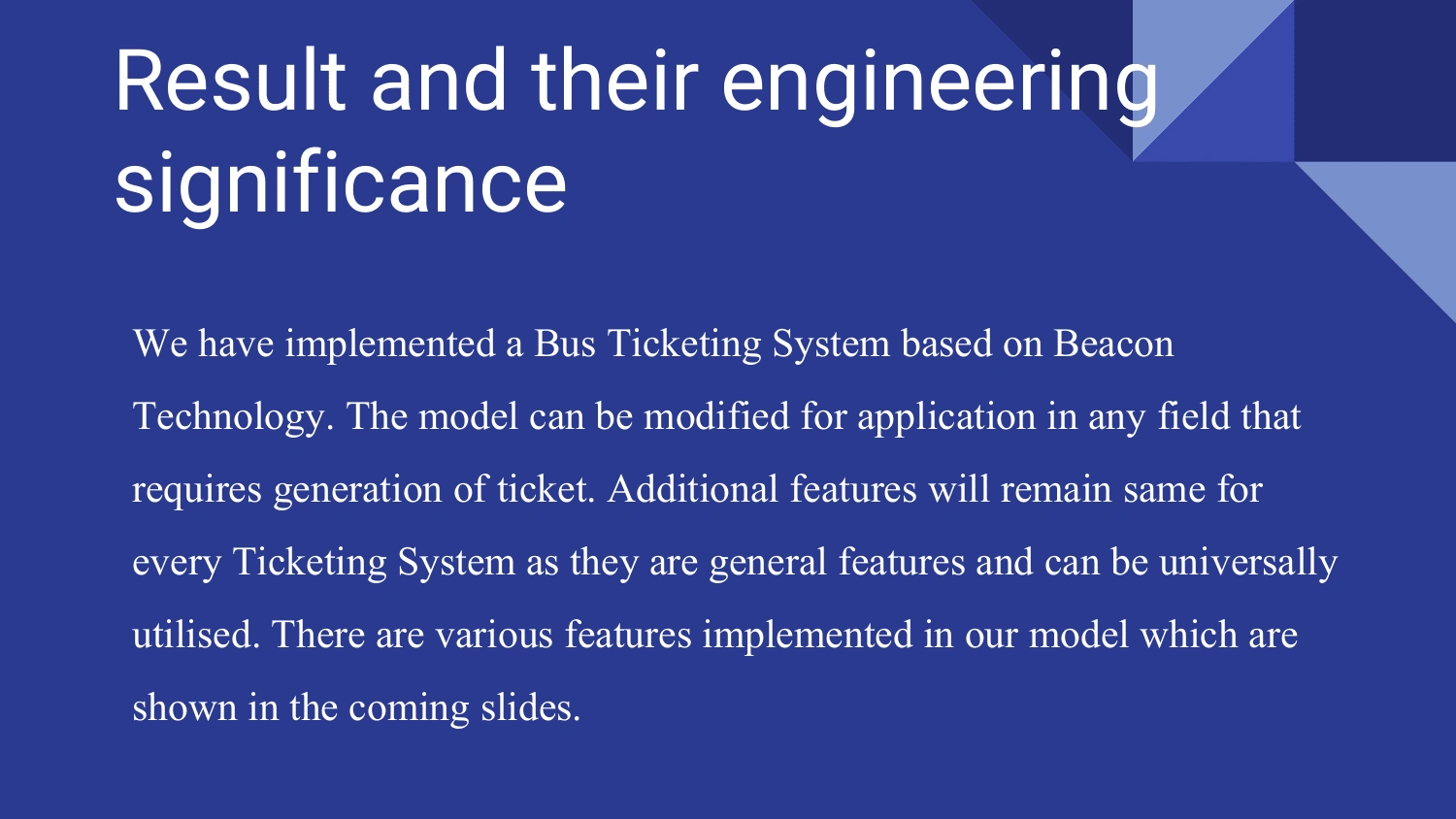 Result and their engineering significance

We have implemented a Bus Ticketing System based on Beacon Technology. The model can be modified for application in any field that requires generation of ticket. Additional features will remain same for every Ticketing System as they are general features and can be universally utilised. There are various features implemented in our model which are shown in the coming slides.